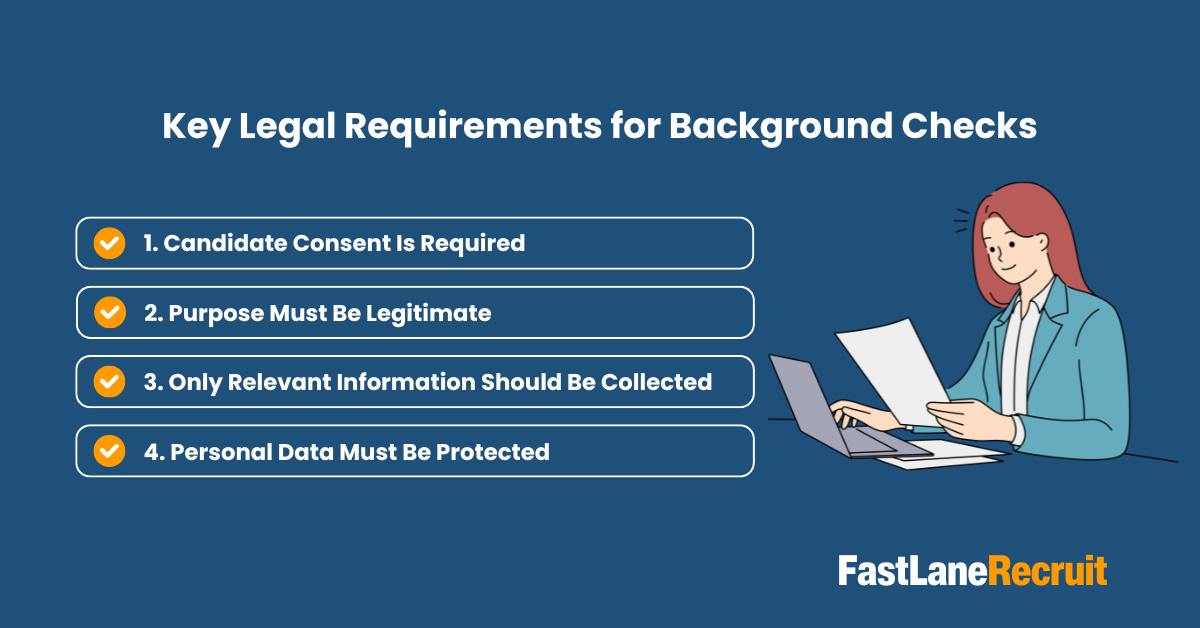 Key Legal Requirements for Background Checks

1. Candidate Consent Is Required

2. Purpose Must Be Legitimate

3. Only Relevant Information Should Be Collected

4. Personal Data Must Be Protected

FastLaneRecruit